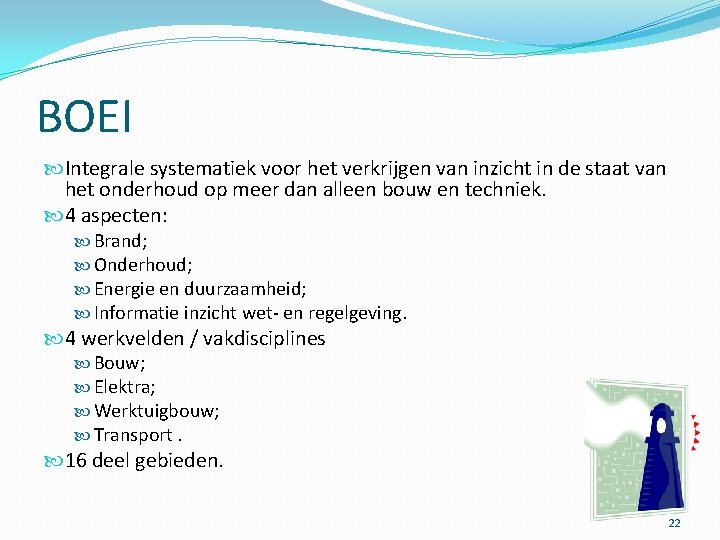 BOEI

Integrale systematiek voor het verkrijgen van inzicht in de staat van het onderhoud op meer dan alleen bouw en techniek.

4 aspecten:

Brand;

Onderhoud;

Energie en duurzaamheid;

Informatie inzicht wet- en regelgeving.

4 werkvelden / vakdisciplines

Bouw;

Elektra;

Werktuigbouw;

Transport .

16 deel gebieden.

22